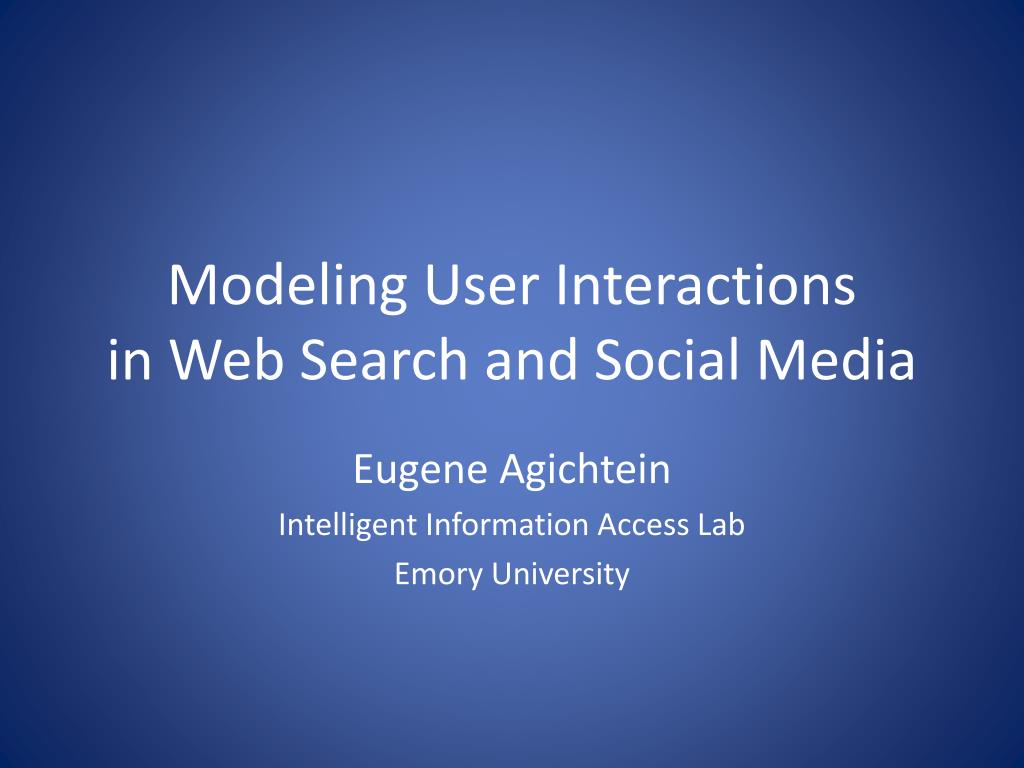 Modeling User Interactions in Web Search and Social Media

Eugene Agichtein

Intelligent Information Access Lab

Emory University